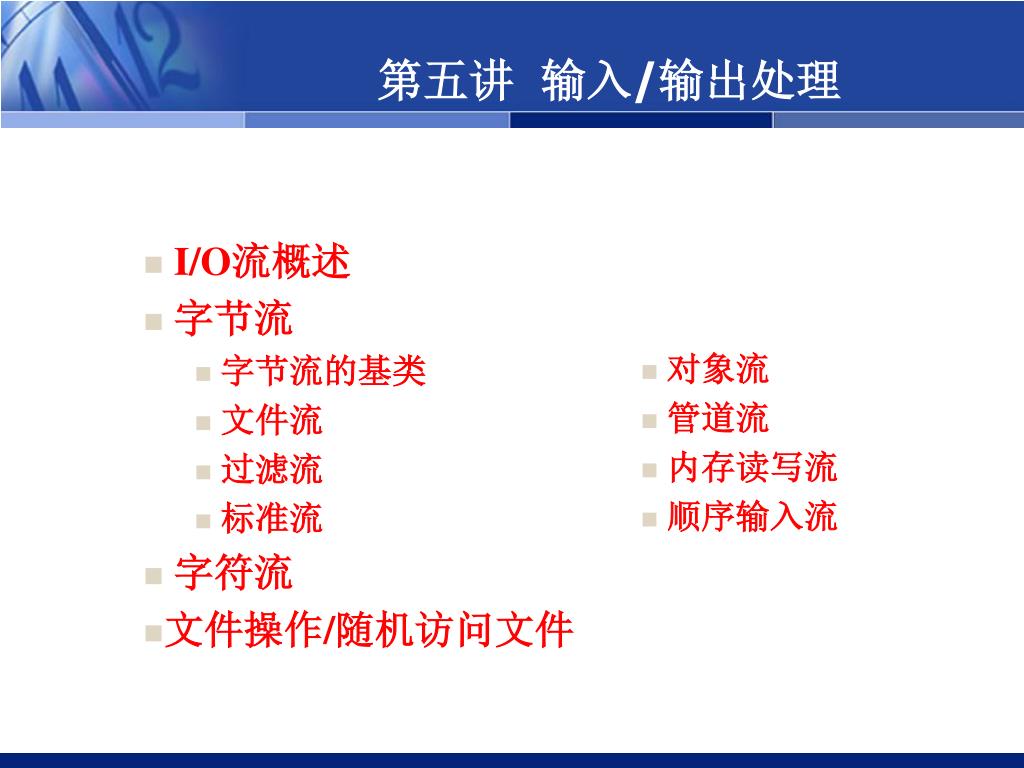 第五讲 输入/输出处理

I/O流概述
字节流
字节流的基类
文件流
过滤流
标准流

对象流
管道流
内存读写流
顺序输入流

字符流
文件操作/随机访问文件